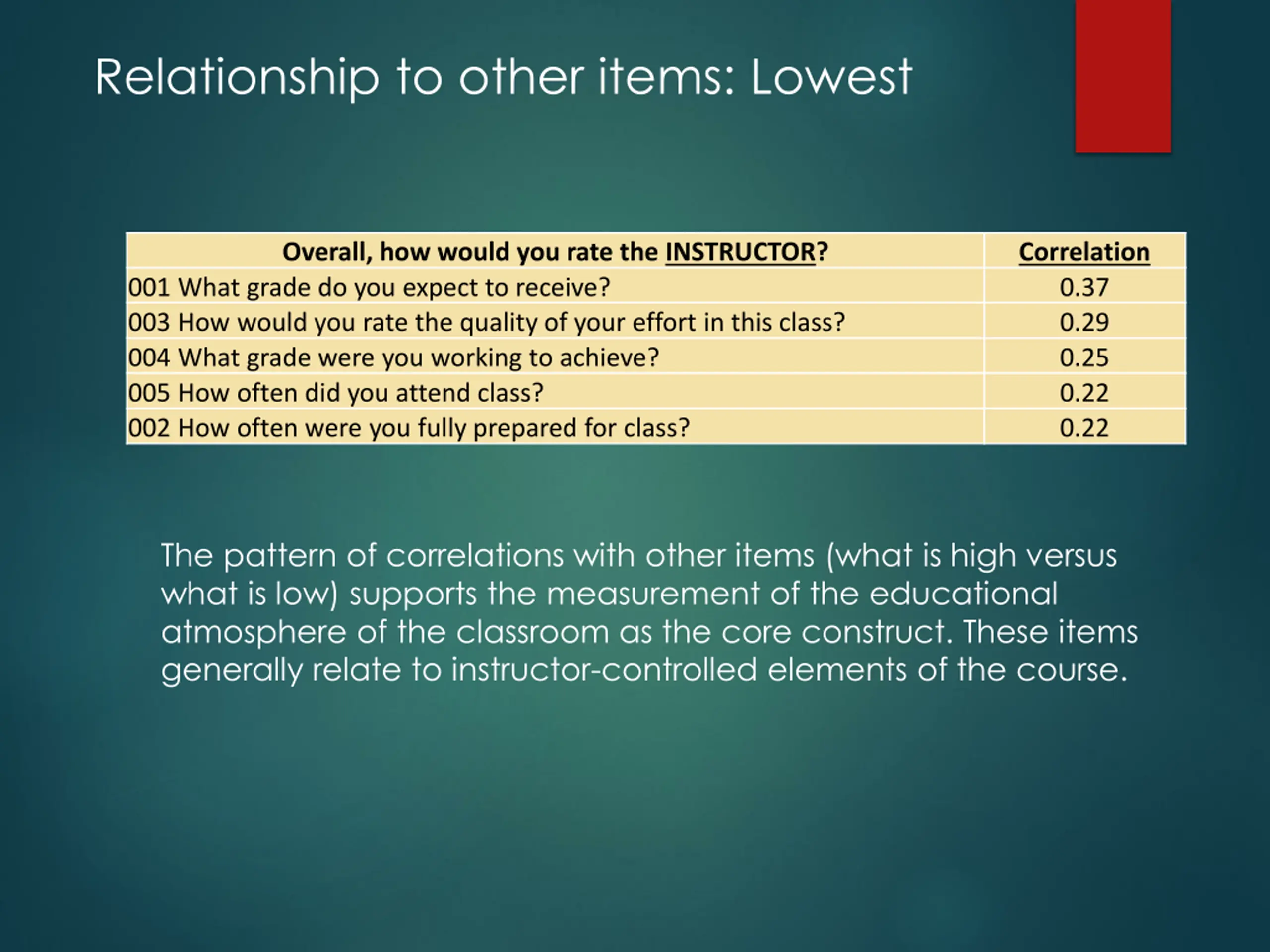 Relationship to other items: Lowest

| Overall, how would you rate the INSTRUCTOR? | Correlation |
|---|---|
| 001 What grade do you expect to receive? | 0.37 |
| 003 How would you rate the quality of your effort in this class? | 0.29 |
| 004 What grade were you working to achieve? | 0.25 |
| 005 How often did you attend class? | 0.22 |
| 002 How often were you fully prepared for class? | 0.22 |

The pattern of correlations with other items (what is high versus what is low) supports the measurement of the educational atmosphere of the classroom as the core construct. These items generally relate to instructor-controlled elements of the course.